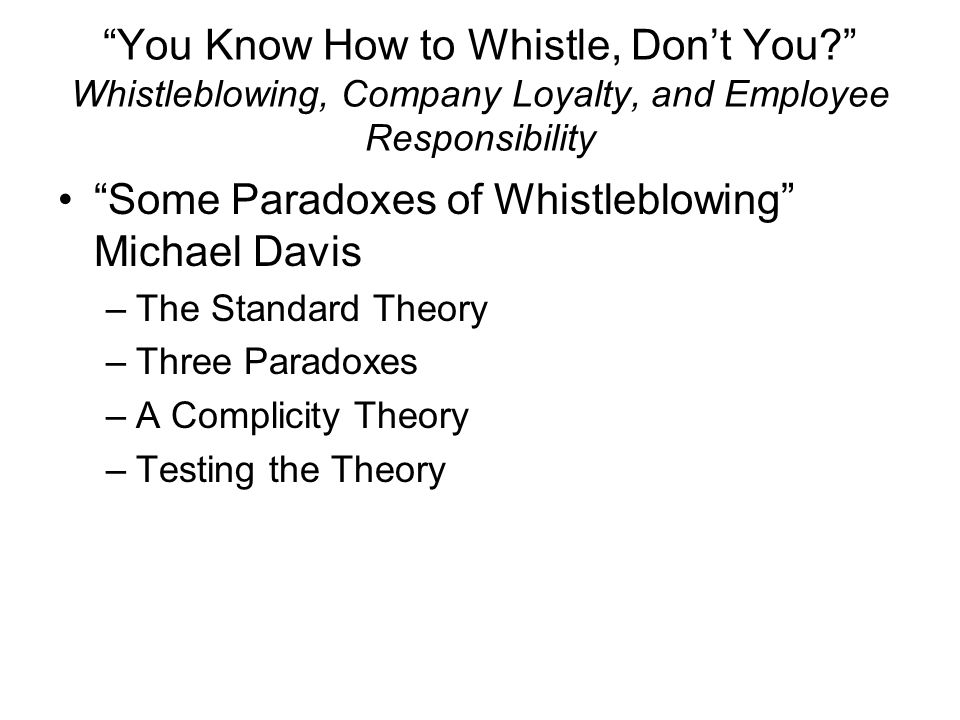 “You Know How to Whistle, Don’t You?”
Whistleblowing, Company Loyalty, and Employee Responsibility

• “Some Paradoxes of Whistleblowing” Michael Davis
– The Standard Theory
– Three Paradoxes
– A Complicity Theory
– Testing the Theory